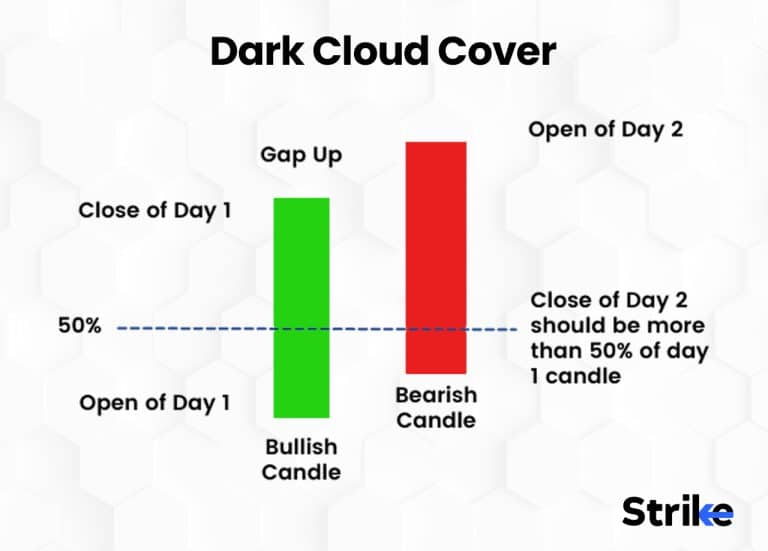 Dark Cloud Cover

Open of Day 2

Gap Up

Close of Day 1

50%

Close of Day 2 should be more than 50% of day 1 candle

Open of Day 1

Bearish Candle

Bullish Candle

Strike